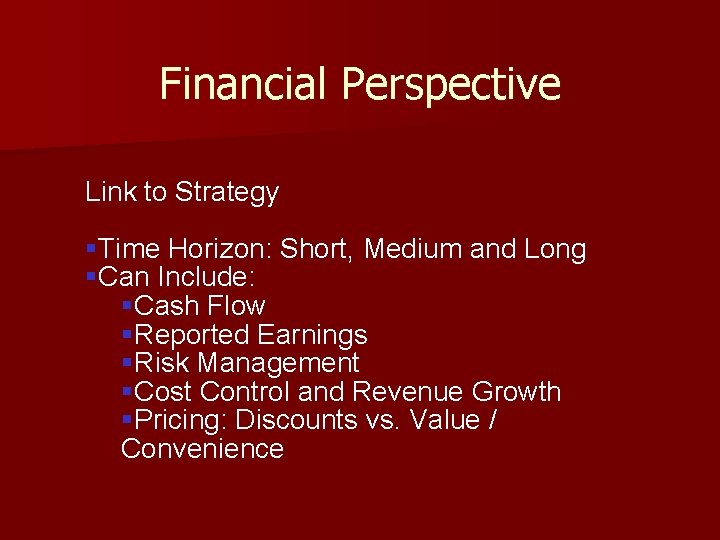 Financial Perspective

Link to Strategy

▪Time Horizon: Short, Medium and Long
▪Can Include:
▪Cash Flow
▪Reported Earnings
▪Risk Management
▪Cost Control and Revenue Growth
▪Pricing: Discounts vs. Value / Convenience